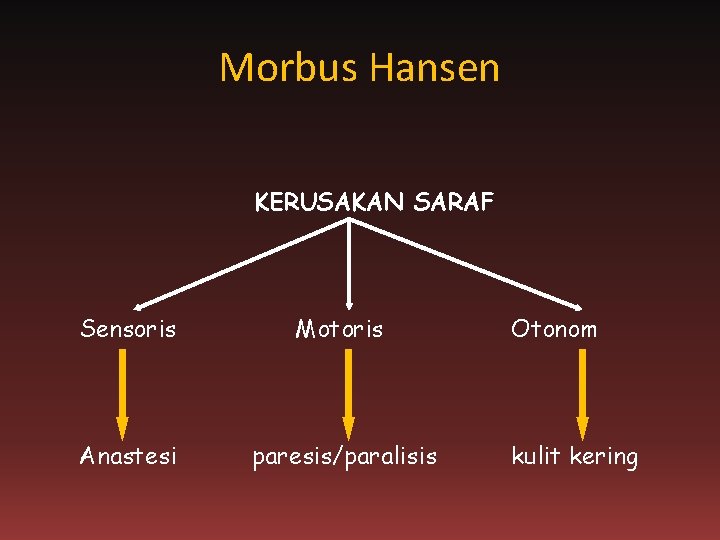 Morbus Hansen

KERUSAKAN SARAF

Sensoris

Motoris

Otonom

Anastesi

paresis/paralisis

kulit kering